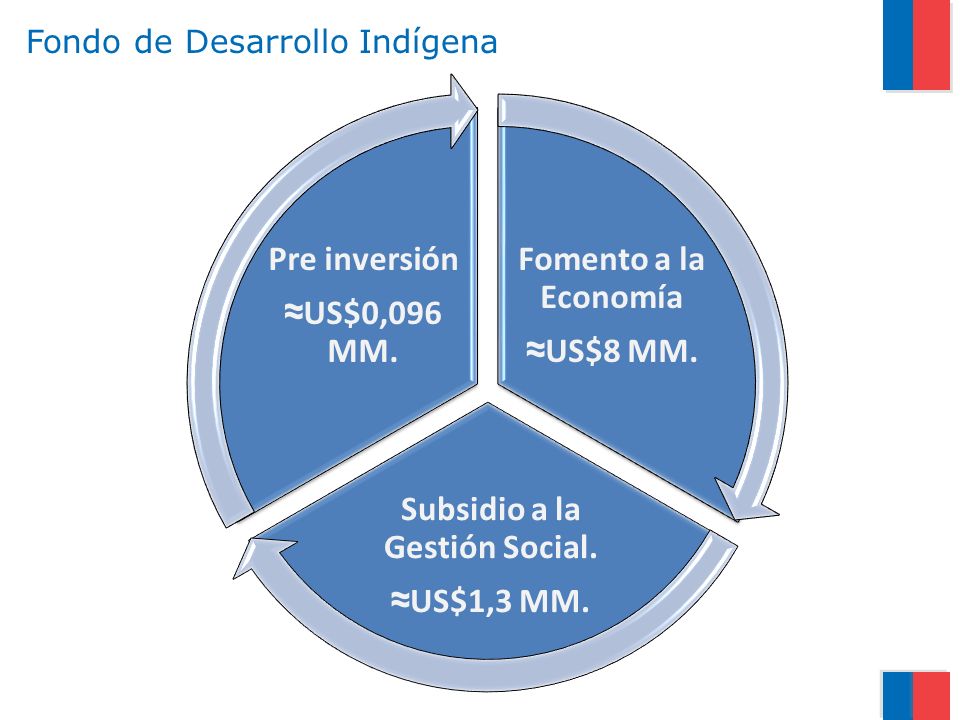 Fondo de Desarrollo Indígena

Pre inversión
≈US$0,096 MM.

Fomento a la Economía
≈US$8 MM.

Subsidio a la Gestión Social.
≈US$1,3 MM.